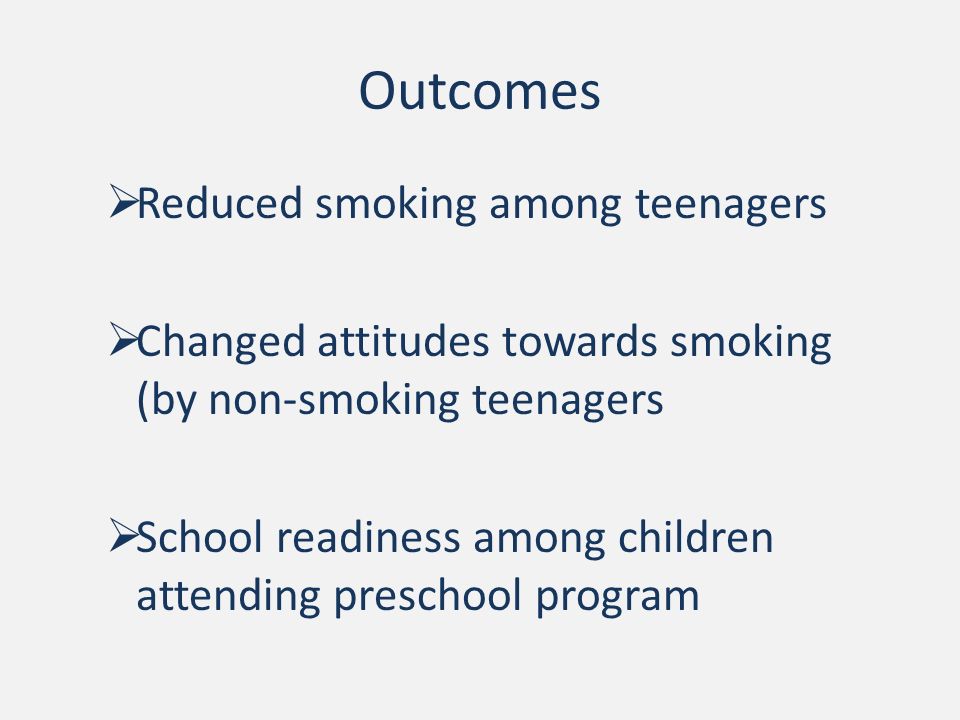 Outcomes

➢Reduced smoking among teenagers

➢Changed attitudes towards smoking (by non-smoking teenagers

➢School readiness among children attending preschool program